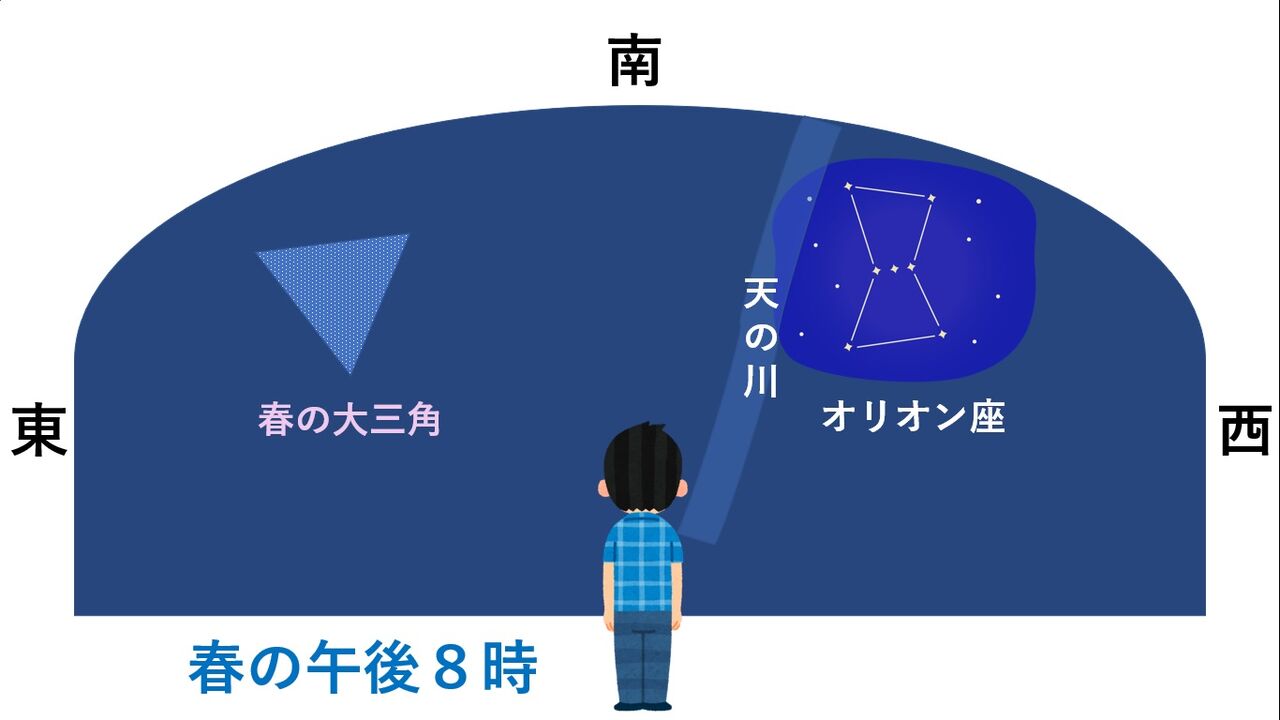 南

東

西

春の大三角

天の川

オリオン座

春の午後８時